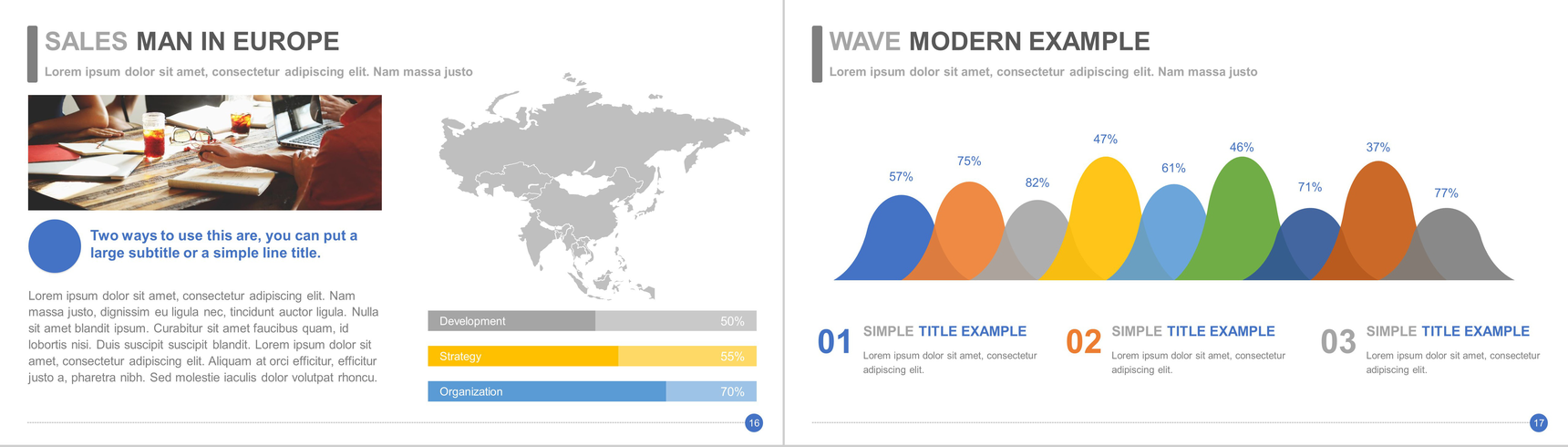 SALES MAN IN EUROPE

Lorem ipsum dolor sit amet, consectetur adipiscing elit. Nam massa justo

Two ways to use this are, you can put a large subtitle or a simple line title.

Lorem ipsum dolor sit amet, consectetur adipiscing elit. Nam massa justo, dignissim eu ligula nec, tincidunt auctor ligula. Nulla sit amet blandit ipsum. Curabitur sit amet faucibus quam, id lobortis nisi. Duis suscipit suscipit blandit. Lorem ipsum dolor sit amet, consectetur adipiscing elit. Aliquam at orci efficitur, efficitur justo a, pharetra nibh. Sed molestie iaculis dolor volutpat rhoncu.

Development 50%

Strategy 55%

Organization 70%

16

WAVE MODERN EXAMPLE

Lorem ipsum dolor sit amet, consectetur adipiscing elit. Nam massa justo

57% 75% 82% 47% 61% 46% 71% 37% 77%

01 SIMPLE TITLE EXAMPLE
Lorem ipsum dolor sit amet, consectetur adipiscing elit.

02 SIMPLE TITLE EXAMPLE
Lorem ipsum dolor sit amet, consectetur adipiscing elit.

03 SIMPLE TITLE EXAMPLE
Lorem ipsum dolor sit amet, consectetur adipiscing elit.

17